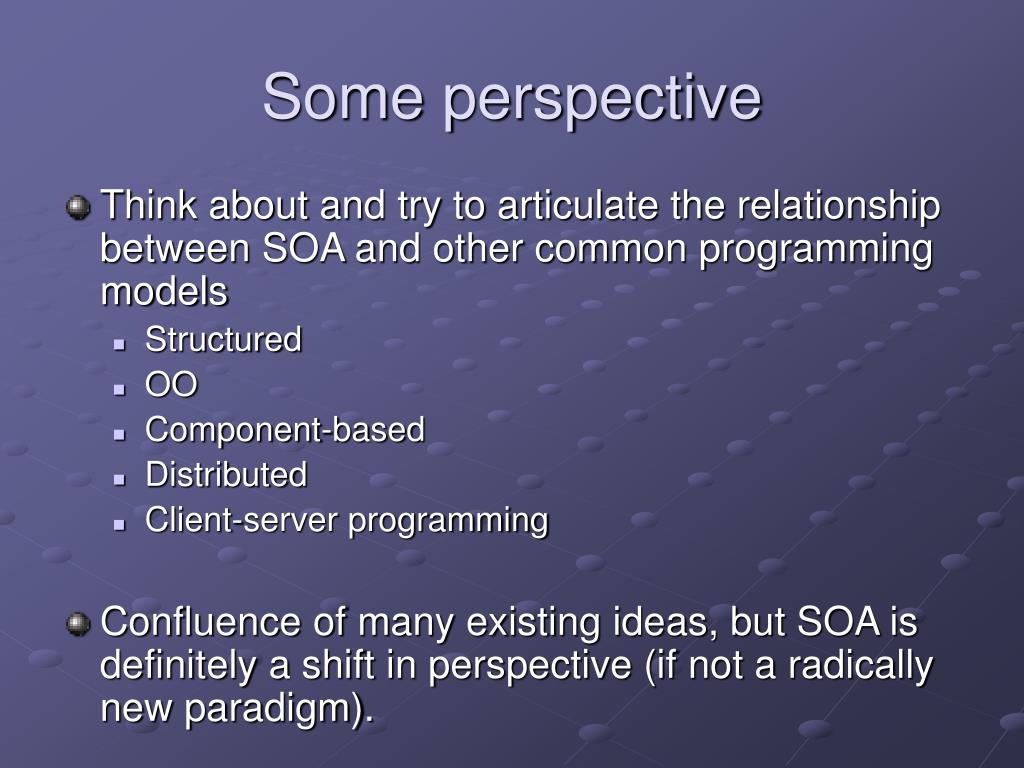 Some perspective

Think about and try to articulate the relationship between SOA and other common programming models

Structured
OO
Component-based
Distributed
Client-server programming

Confluence of many existing ideas, but SOA is definitely a shift in perspective (if not a radically new paradigm).